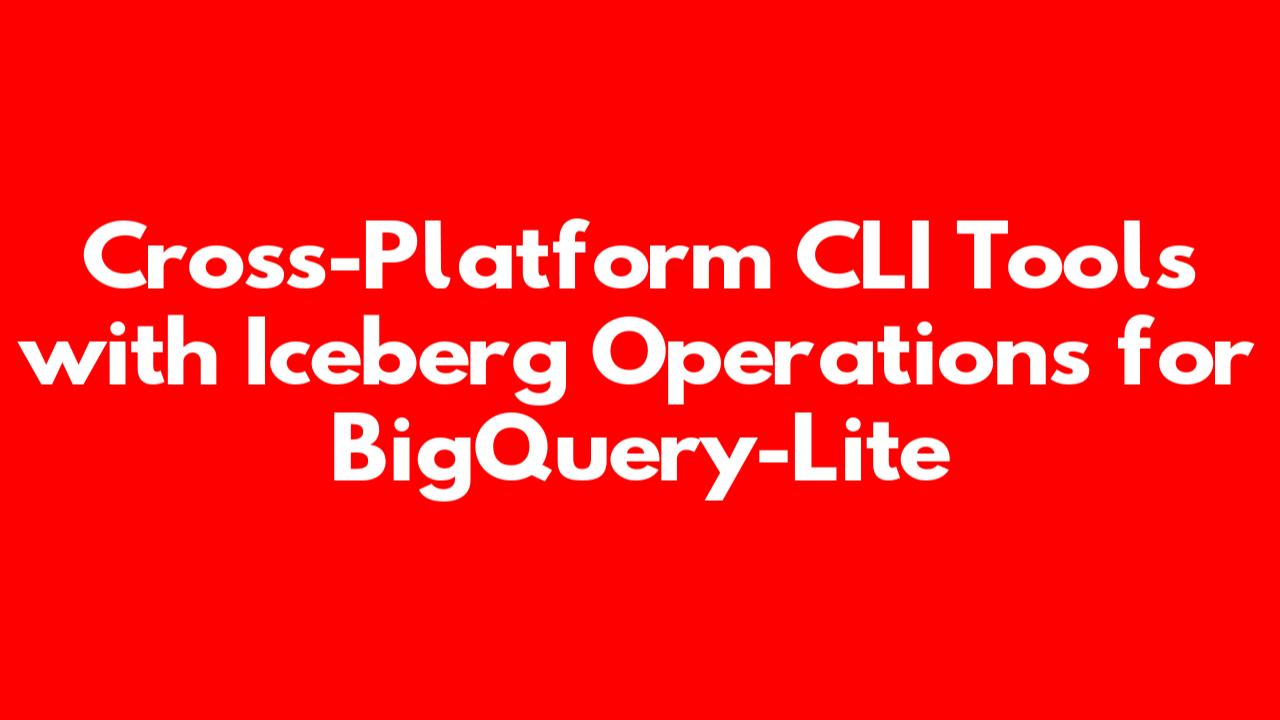 Cross-Platform CLI Tools with Iceberg Operations for BigQuery-Lite